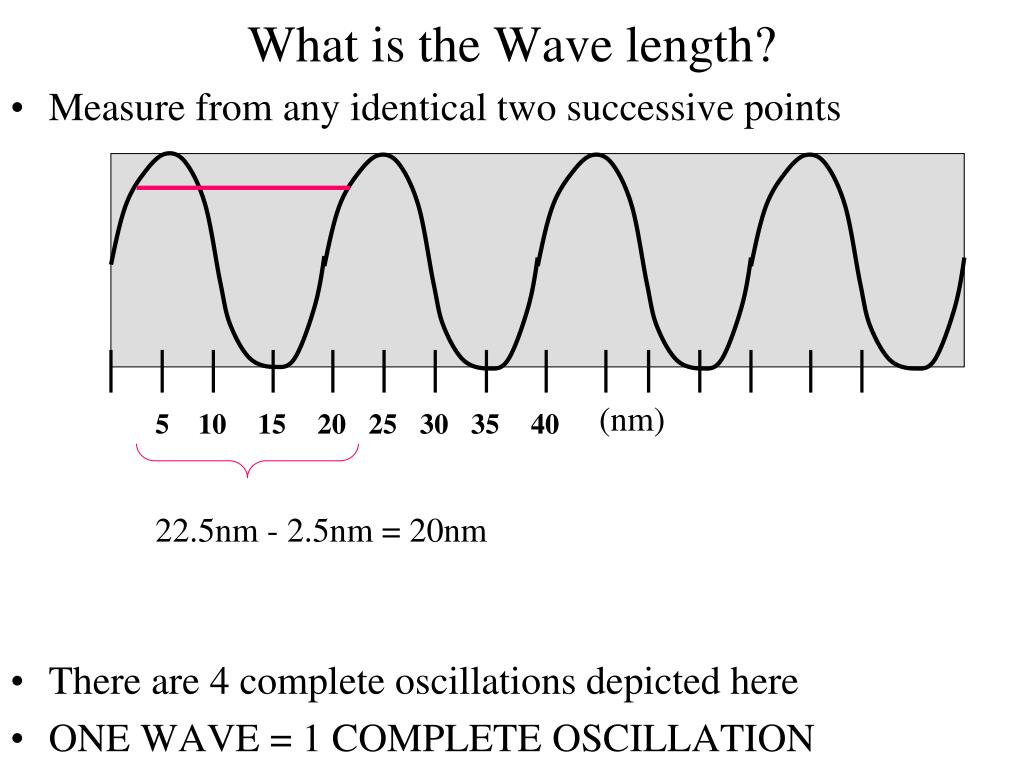 What is the Wave length?

• Measure from any identical two successive points

5 10 15 20 25 30 35 40 (nm)

22.5nm - 2.5nm = 20nm

• There are 4 complete oscillations depicted here

• ONE WAVE = 1 COMPLETE OSCILLATION